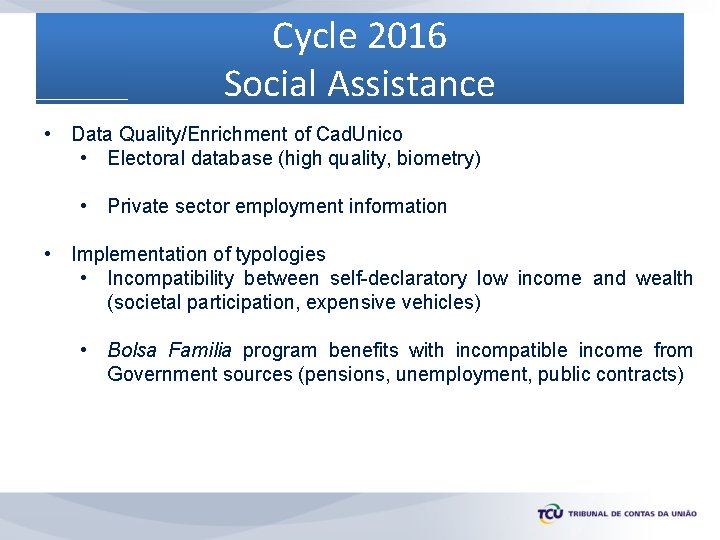 Cycle 2016
Social Assistance

• Data Quality/Enrichment of CadUnico
  • Electoral database (high quality, biometry)

  • Private sector employment information

• Implementation of typologies
  • Incompatibility between self-declaratory low income and wealth (societal participation, expensive vehicles)

  • Bolsa Familia program benefits with incompatible income from Government sources (pensions, unemployment, public contracts)

TCU TRIBUNAL DE CONTAS DA UNIÃO